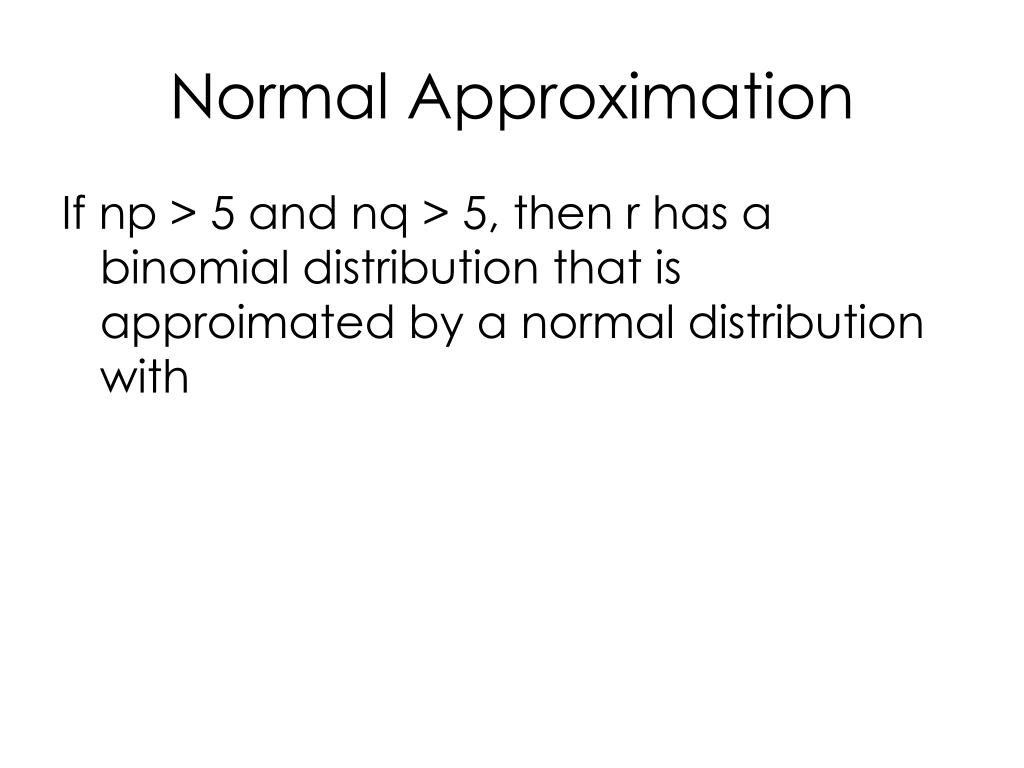 Normal Approximation

If np > 5 and nq > 5, then r has a binomial distribution that is approimated by a normal distribution with